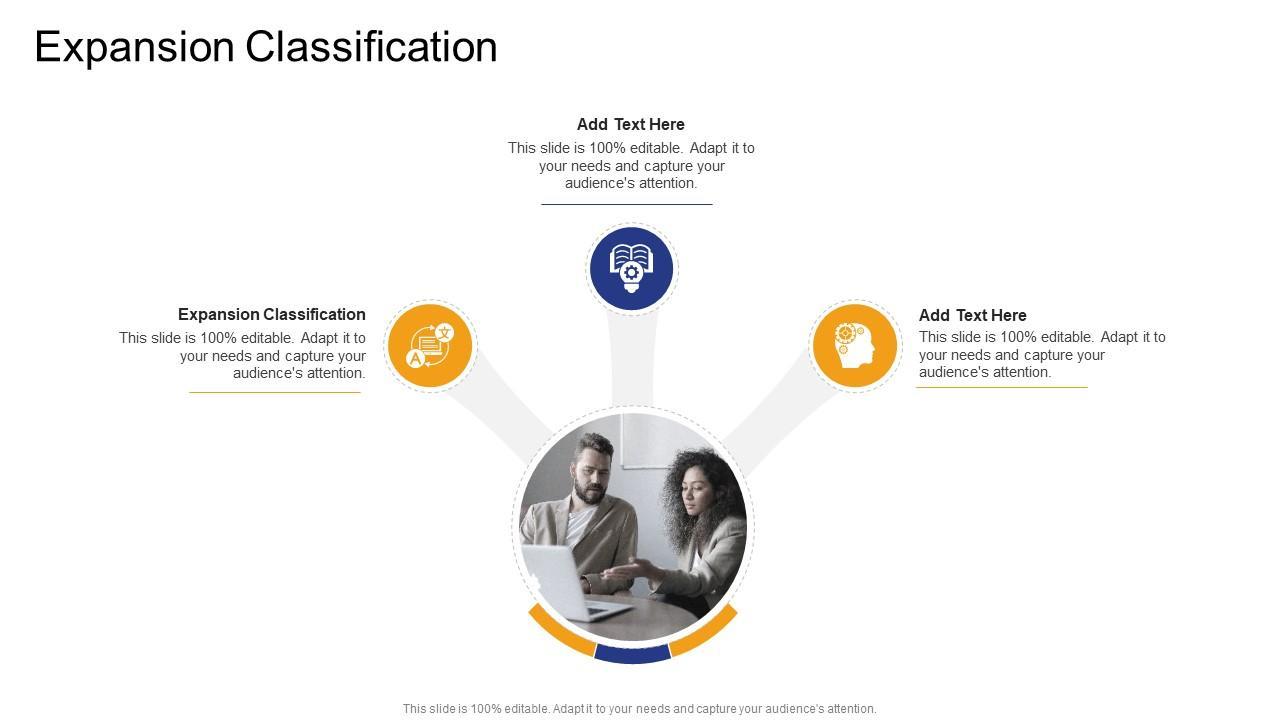 Expansion Classification

Add Text Here
This slide is 100% editable. Adapt it to your needs and capture your audience's attention.

Expansion Classification
This slide is 100% editable. Adapt it to your needs and capture your audience's attention.

Add Text Here
This slide is 100% editable. Adapt it to your needs and capture your audience's attention.

This slide is 100% editable. Adapt it to your needs and capture your audience's attention.